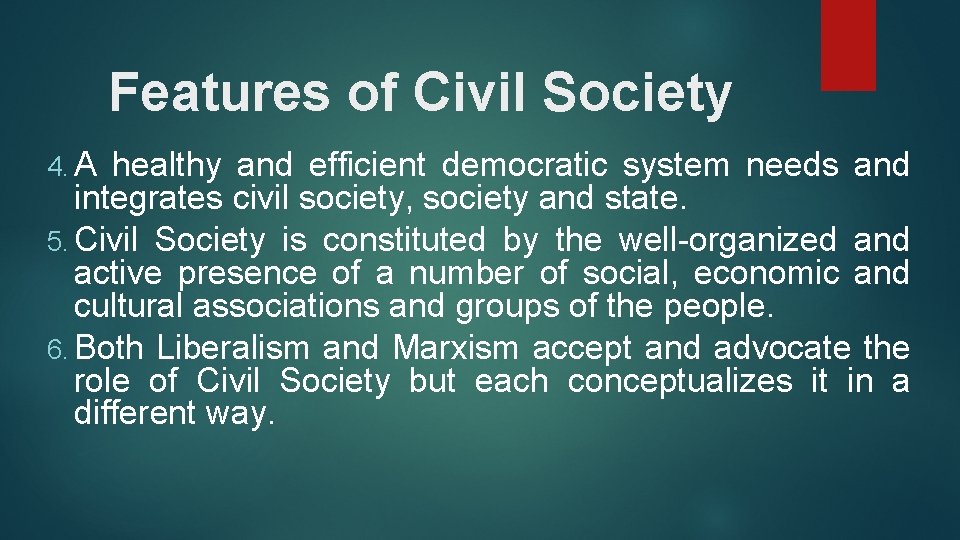 Features of Civil Society

4. A healthy and efficient democratic system needs and integrates civil society, society and state.

5. Civil Society is constituted by the well-organized and active presence of a number of social, economic and cultural associations and groups of the people.

6. Both Liberalism and Marxism accept and advocate the role of Civil Society but each conceptualizes it in a different way.